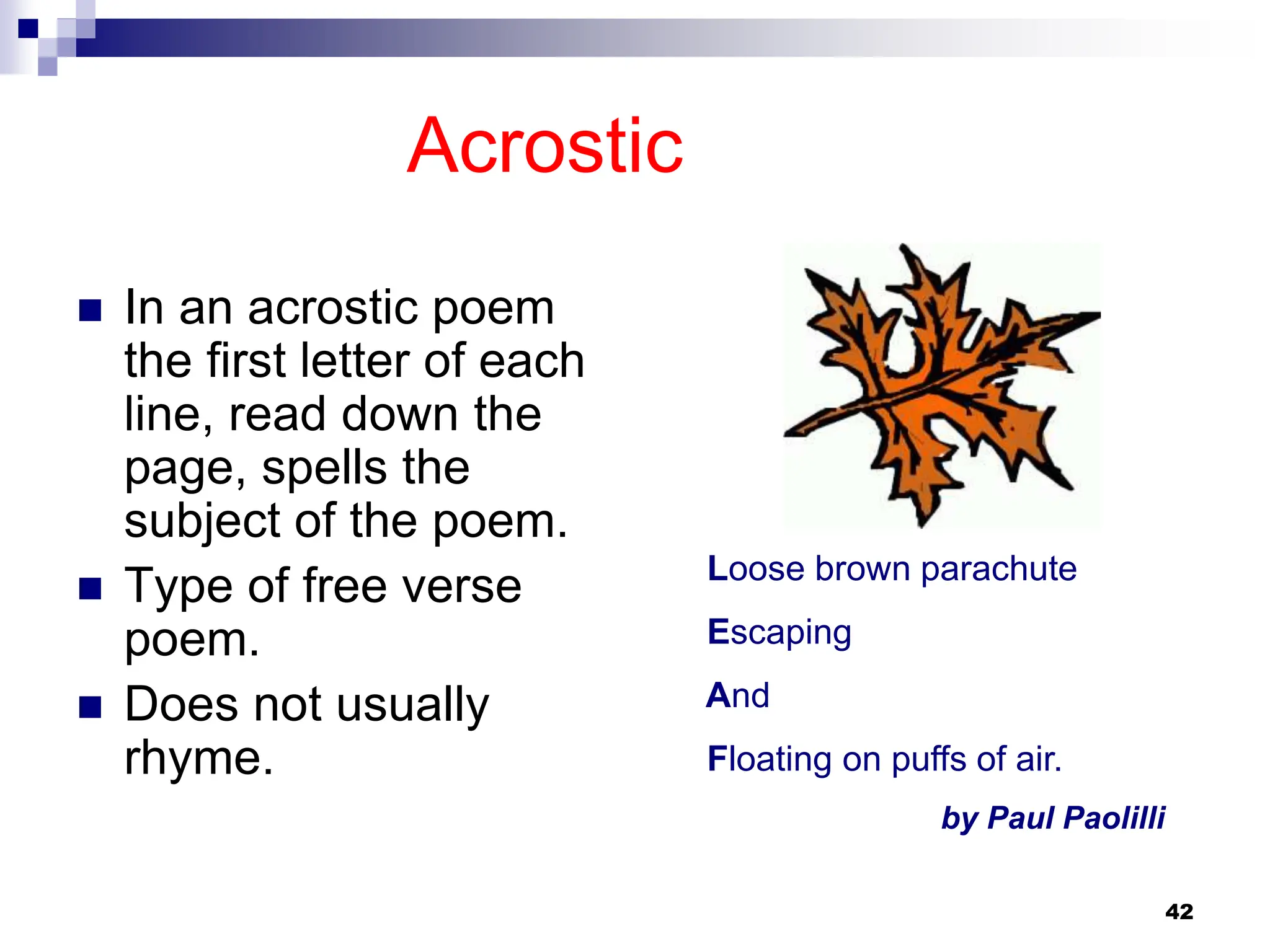 Acrostic

- In an acrostic poem the first letter of each line, read down the page, spells the subject of the poem.
- Type of free verse poem.
- Does not usually rhyme.

Loose brown parachute

Escaping

And

Floating on puffs of air.

by Paul Paolilli

42